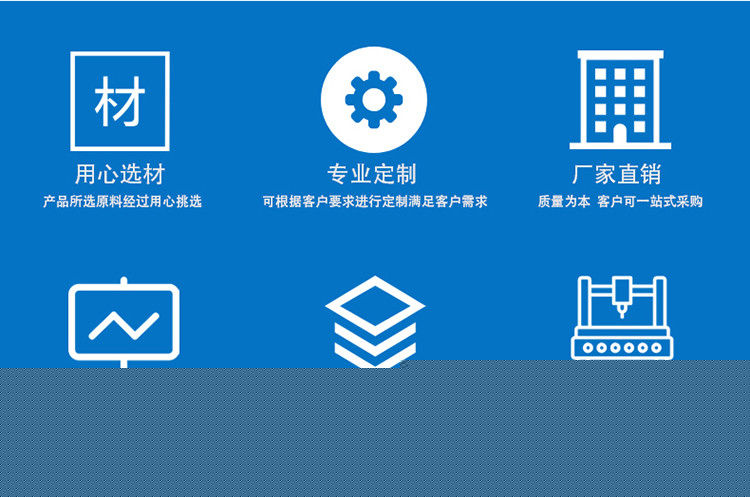 材

用心选材
产品所选原料经过用心挑选

专业定制
可根据客户要求进行定制满足客户需求

厂家直销
质量为本 客户可一站式采购